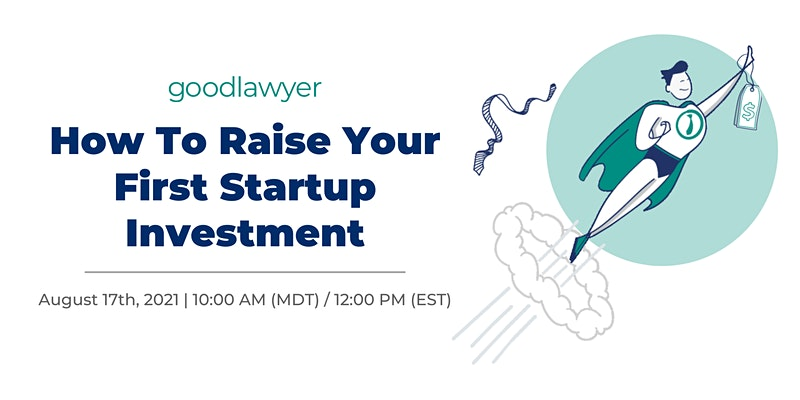 goodlawyer

How To Raise Your First Startup Investment

August 17th, 2021 | 10:00 AM (MDT) / 12:00 PM (EST)

$